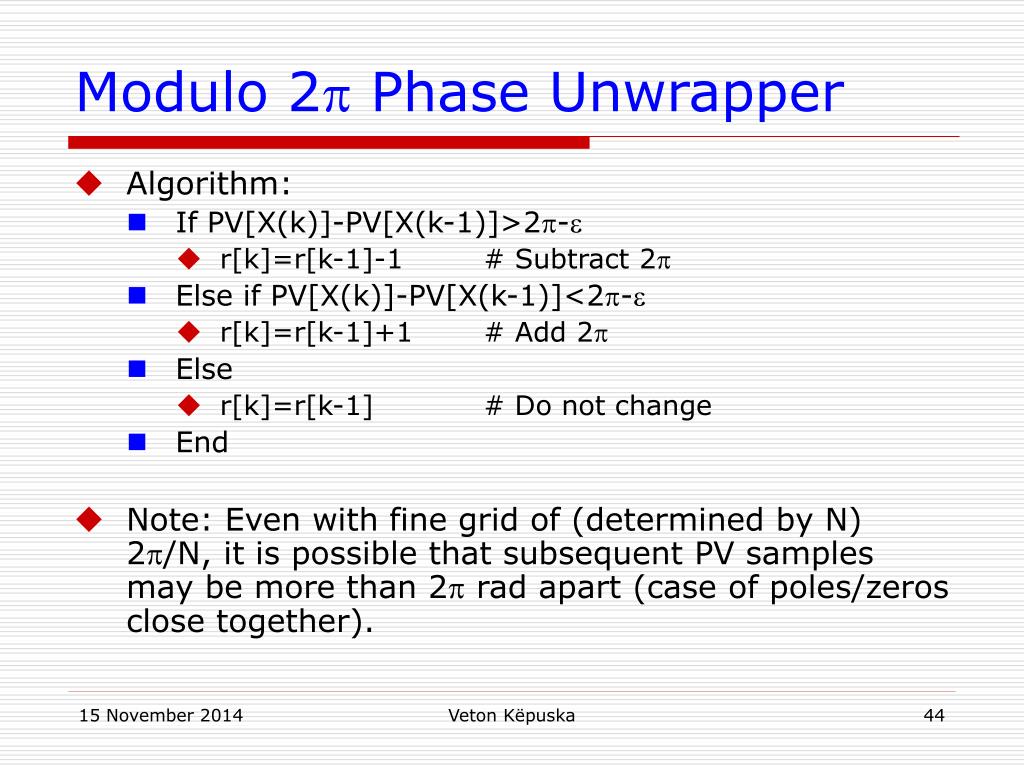 Modulo $2\pi$ Phase Unwrapper

Algorithm:

If PV[X(k)]-PV[X(k-1)]>$2\pi$-$\varepsilon$

r[k]=r[k-1]-1 # Subtract $2\pi$

Else if PV[X(k)]-PV[X(k-1)]<$2\pi$-$\varepsilon$

r[k]=r[k-1]+1 # Add $2\pi$

Else

r[k]=r[k-1] # Do not change

End

Note: Even with fine grid of (determined by N) $2\pi$/N, it is possible that subsequent PV samples may be more than $2\pi$ rad apart (case of poles/zeros close together).

15 November 2014

Veton Këpuska

44